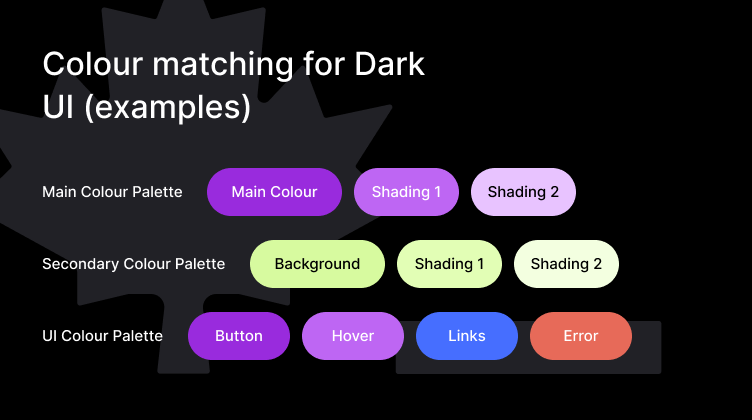 Colour matching for Dark UI (examples)

Main Colour Palette Main Colour Shading 1 Shading 2

Secondary Colour Palette Background Shading 1 Shading 2

UI Colour Palette Button Hover Links Error